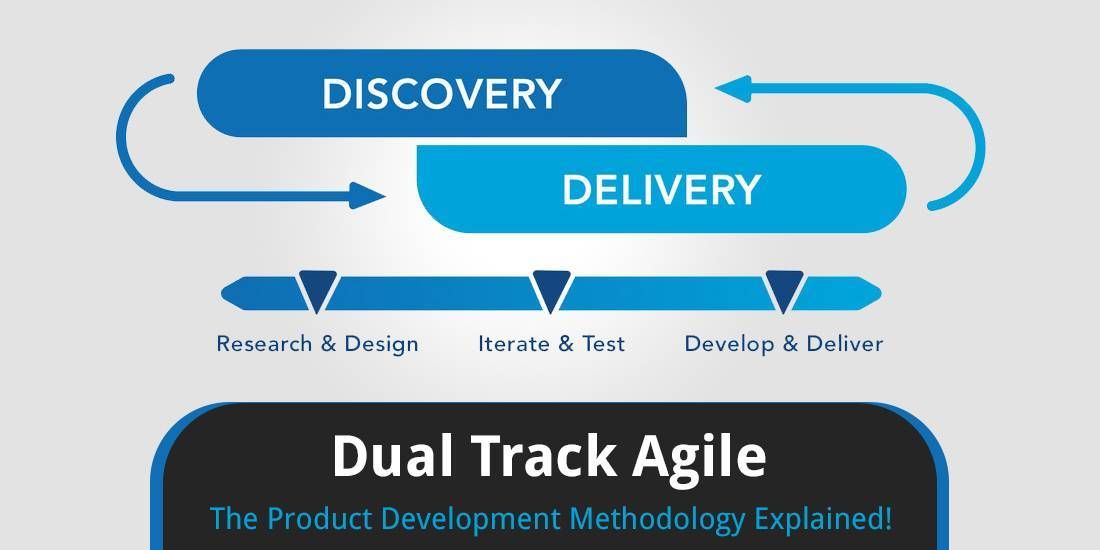 DISCOVERY

DELIVERY

Research & Design

Iterate & Test

Develop & Deliver

Dual Track Agile

The Product Development Methodology Explained!